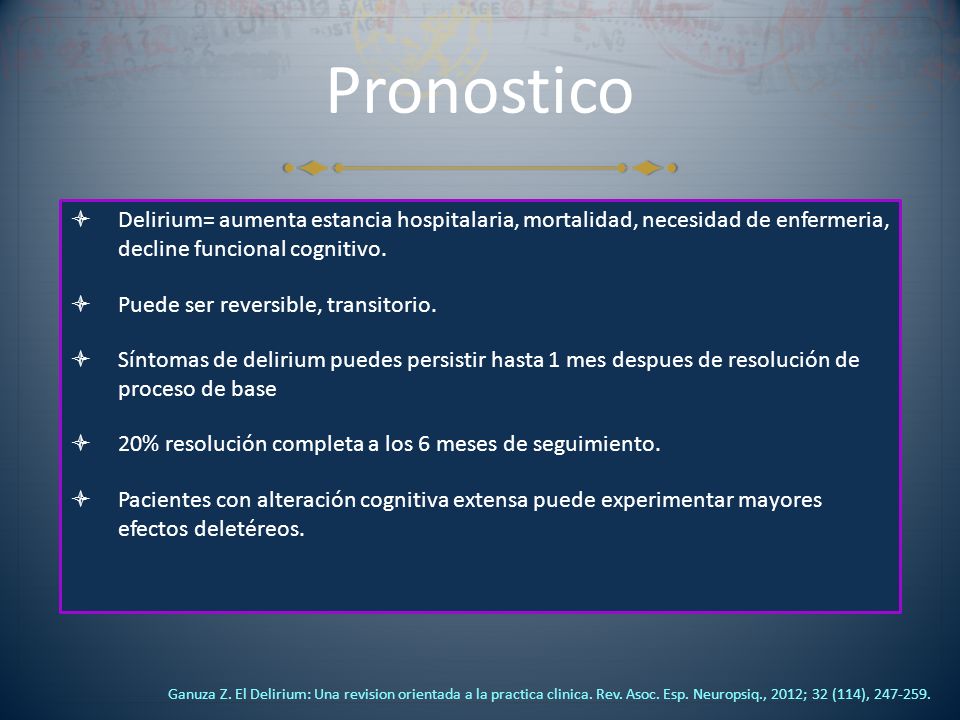 Pronostico

Delirium= aumenta estancia hospitalaria, mortalidad, necesidad de enfermeria, decline funcional cognitivo.

Puede ser reversible, transitorio.

Síntomas de delirium puedes persistir hasta 1 mes despues de resolución de proceso de base

20% resolución completa a los 6 meses de seguimiento.

Pacientes con alteración cognitiva extensa puede experimentar mayores efectos deletéreos.

Ganuza Z. El Delirium: Una revision orientada a la practica clinica. Rev. Asoc. Esp. Neuropsiq., 2012; 32 (114), 247-259.